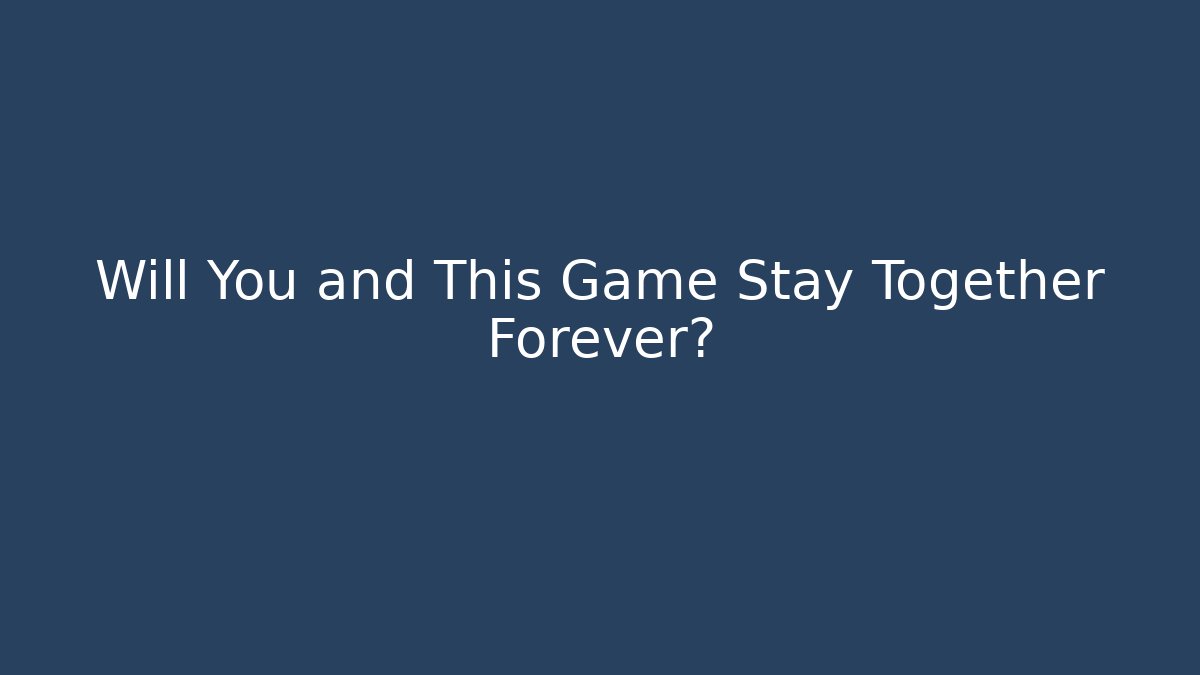 Will You and This Game Stay Together Forever?